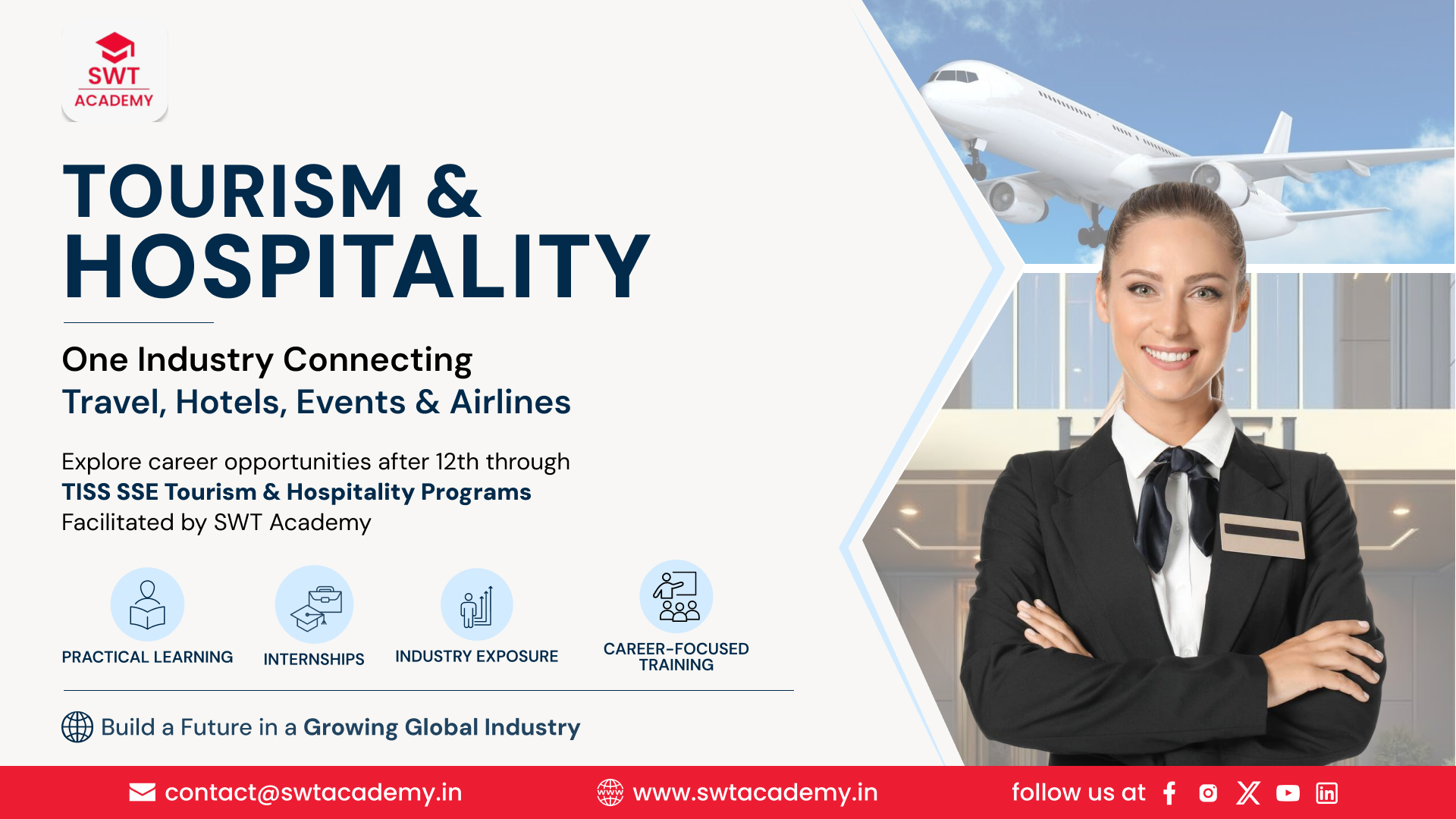 SWT ACADEMY

TOURISM & HOSPITALITY

One Industry Connecting
Travel, Hotels, Events & Airlines

Explore career opportunities after 12th through
TISS SSE Tourism & Hospitality Programs
Facilitated by SWT Academy

PRACTICAL LEARNING

INTERNSHIPS

INDUSTRY EXPOSURE

CAREER-FOCUSED TRAINING

Build a Future in a Growing Global Industry

contact@swtacademy.in

www.swtacademy.in

follow us at